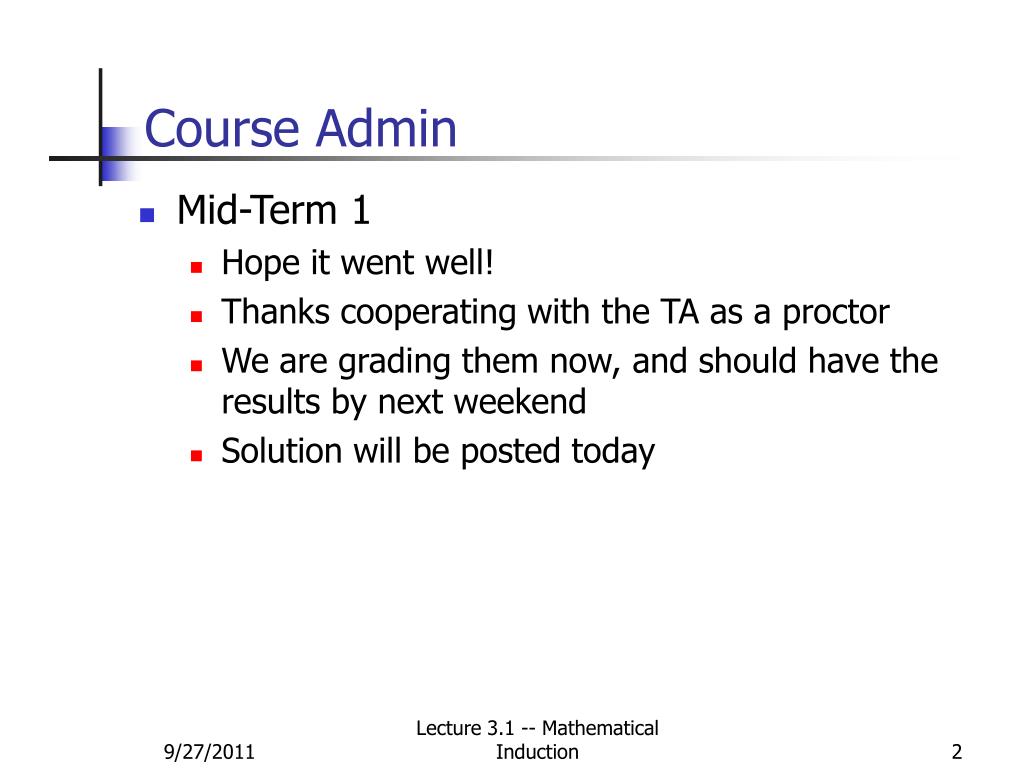 Course Admin

Mid-Term 1
Hope it went well!
Thanks cooperating with the TA as a proctor
We are grading them now, and should have the results by next weekend
Solution will be posted today

9/27/2011
Lecture 3.1 -- Mathematical Induction
2